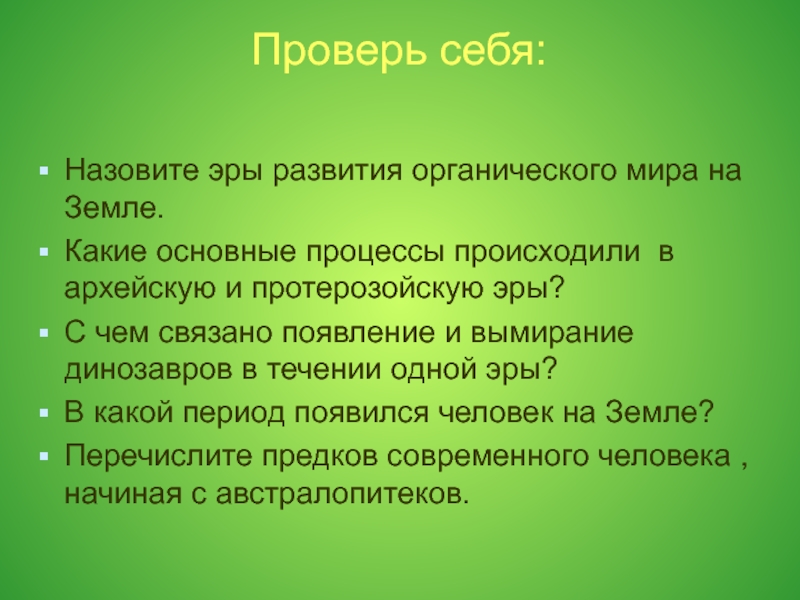 Проверь себя:

- Назовите эры развития органического мира на Земле.
- Какие основные процессы происходили в архейскую и протерозойскую эры?
- С чем связано появление и вымирание динозавров в течении одной эры?
- В какой период появился человек на Земле?
- Перечислите предков современного человека , начиная с австралопитеков.